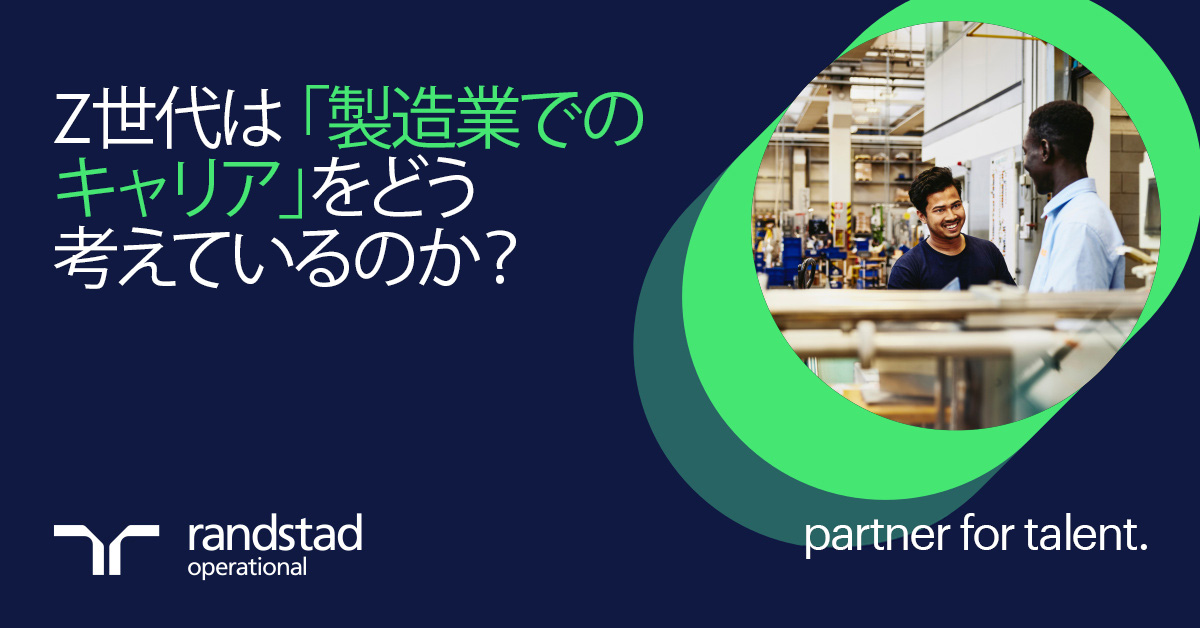 Z世代は「製造業でのキャリア」をどう考えているのか？

randstad
operational

partner for talent.